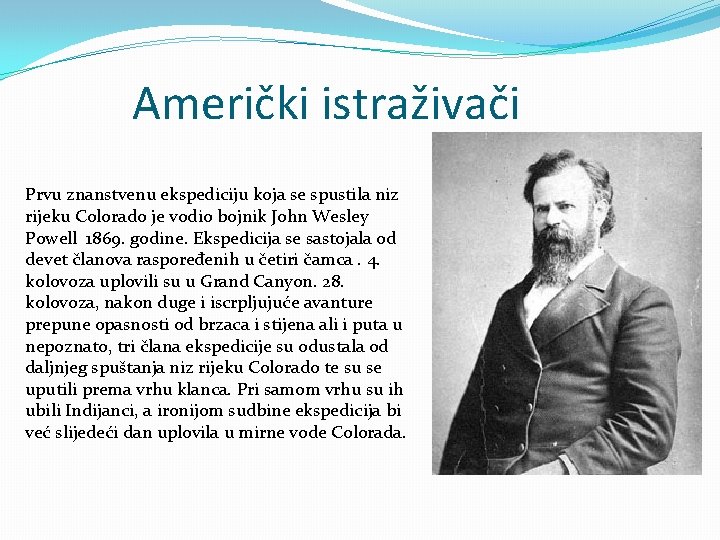 Američki istraživači

Prvu znanstvenu ekspediciju koja se spustila niz rijeku Colorado je vodio bojnik John Wesley Powell 1869. godine. Ekspedicija se sastojala od devet članova raspoređenih u četiri čamca . 4. kolovoza uplovili su u Grand Canyon. 28. kolovoza, nakon duge i iscrpljujuće avanture prepune opasnosti od brzaca i stijena ali i puta u nepoznato, tri člana ekspedicije su odustala od daljnjeg spuštanja niz rijeku Colorado te su se uputili prema vrhu klanca. Pri samom vrhu su ih ubili Indijanci, a ironijom sudbine ekspedicija bi već slijedeći dan uplovila u mirne vode Colorada.